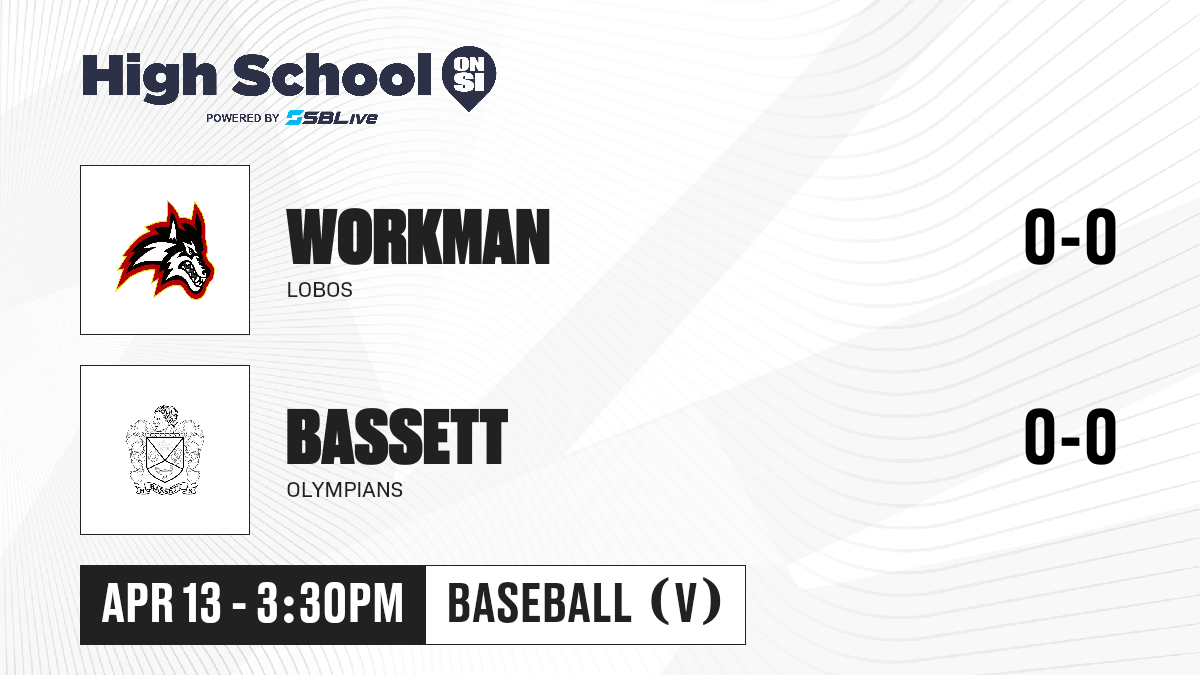 High School ON SI
POWERED BY SBLive

WORKMAN
LOBOS
0-0

BASSETT
OLYMPIANS
0-0

APR 13 - 3:30PM
BASEBALL (V)